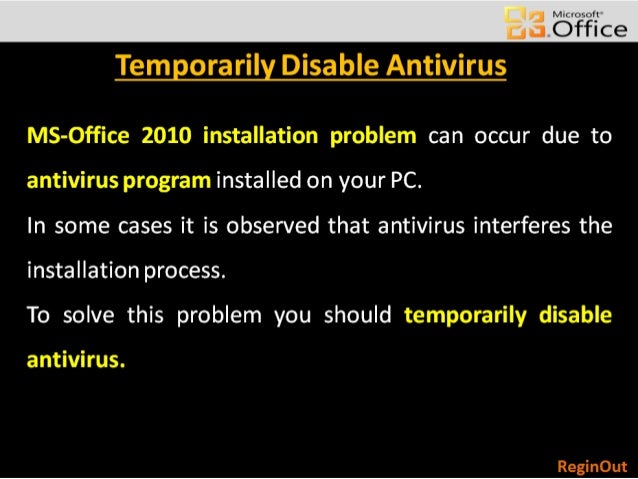 Microsoft® Office

Temporarily Disable Antivirus

MS-Office 2010 installation problem can occur due to antivirus program installed on your PC.

In some cases it is observed that antivirus interferes the installation process.

To solve this problem you should temporarily disable antivirus.

ReginOut